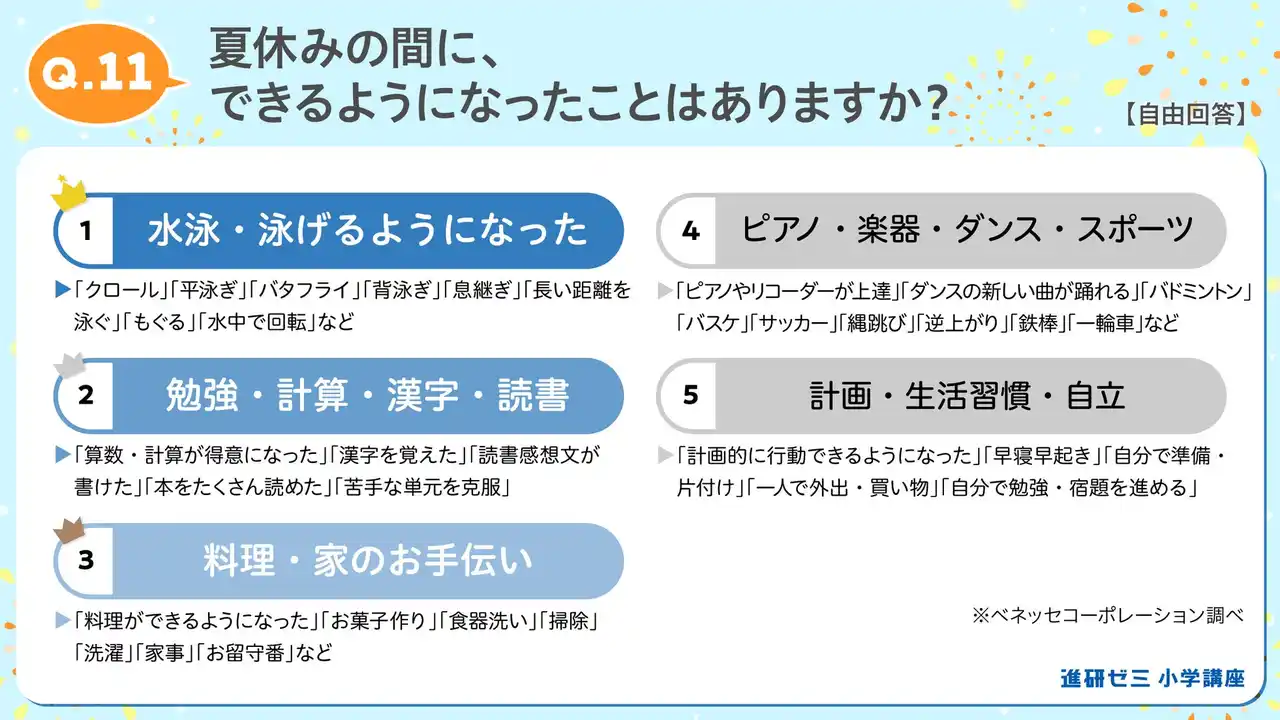 Q.11

夏休みの間に、
できるようになったことはありますか？

【自由回答】

1 水泳・泳げるようになった

▶「クロール」「平泳ぎ」「バタフライ」「背泳ぎ」「息継ぎ」「長い距離を泳ぐ」「もぐる」「水中で回転」など

2 勉強・計算・漢字・読書

▶「算数・計算が得意になった」「漢字を覚えた」「読書感想文が書けた」「本をたくさん読めた」「苦手な単元を克服」

3 料理・家のお手伝い

▶「料理ができるようになった」「お菓子作り」「食器洗い」「掃除」「洗濯」「家事」「お留守番」など

4 ピアノ・楽器・ダンス・スポーツ

▶「ピアノやリコーダーが上達」「ダンスの新しい曲が踊れる」「バドミントン」「バスケ」「サッカー」「縄跳び」「逆上がり」「鉄棒」「一輪車」など

5 計画・生活習慣・自立

▶「計画的に行動できるようになった」「早寝早起き」「自分で準備・片付け」「一人で外出・買い物」「自分で勉強・宿題を進める」

※ベネッセコーポレーション調べ

進研ゼミ 小学講座